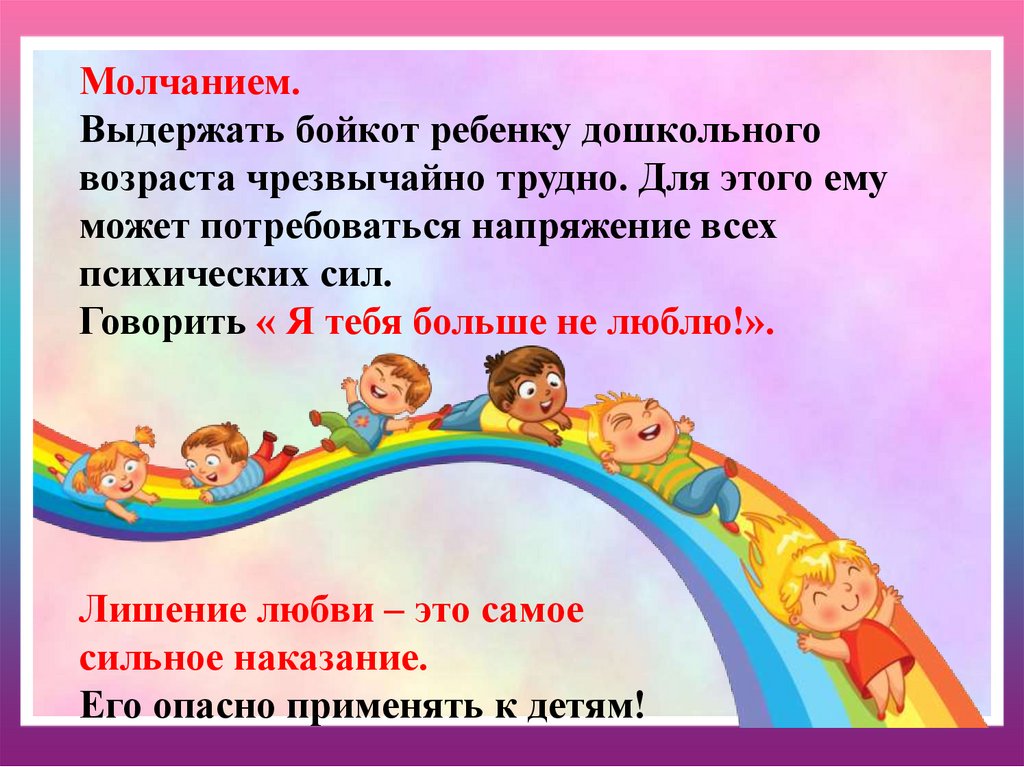 Молчанием.
Выдержать бойкот ребенку дошкольного возраста чрезвычайно трудно. Для этого ему может потребоваться напряжение всех психических сил.
Говорить « Я тебя больше не люблю!».

Лишение любви – это самое сильное наказание.
Его опасно применять к детям!